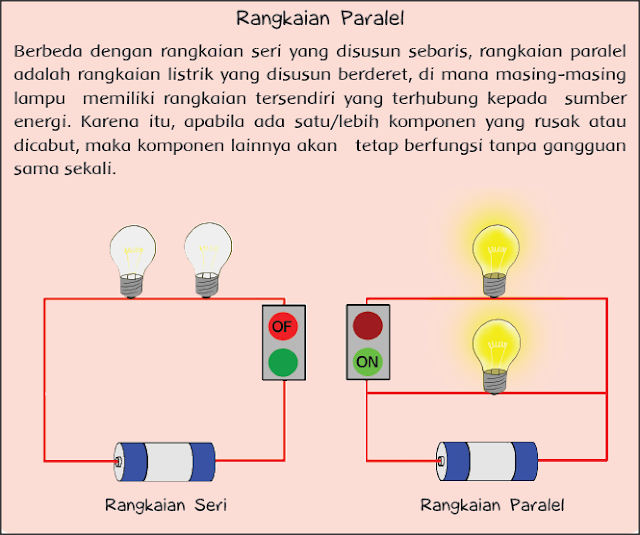 Rangkaian Paralel

Berbeda dengan rangkaian seri yang disusun sebaris, rangkaian paralel adalah rangkaian listrik yang disusun berderet, di mana masing-masing lampu memiliki rangkaian tersendiri yang terhubung kepada sumber energi. Karena itu, apabila ada satu/lebih komponen yang rusak atau dicabut, maka komponen lainnya akan tetap berfungsi tanpa gangguan sama sekali.

OF

ON

Rangkaian Seri

Rangkaian Paralel